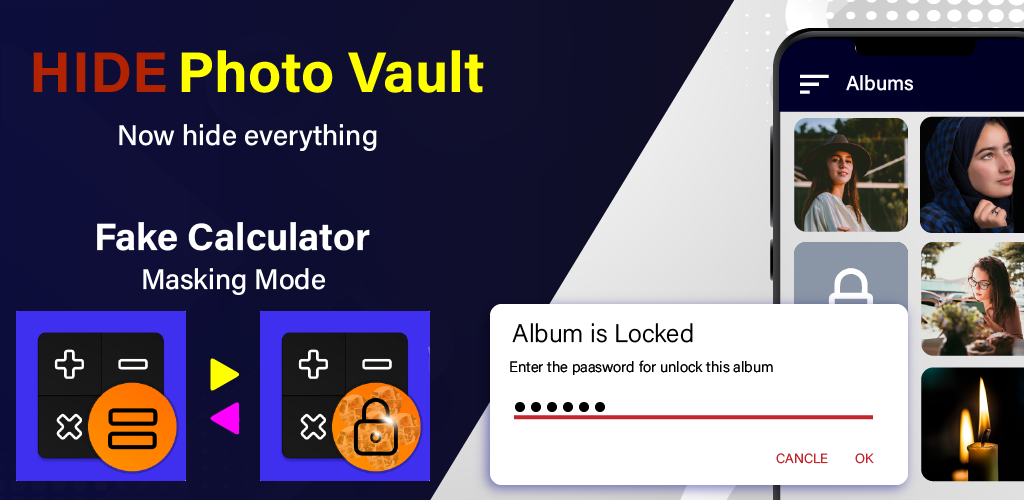 HIDE Photo Vault
Now hide everything

Fake Calculator
Masking Mode

Albums

Album is Locked
Enter the paasword for unlock this album
••••••
CANCLE OK